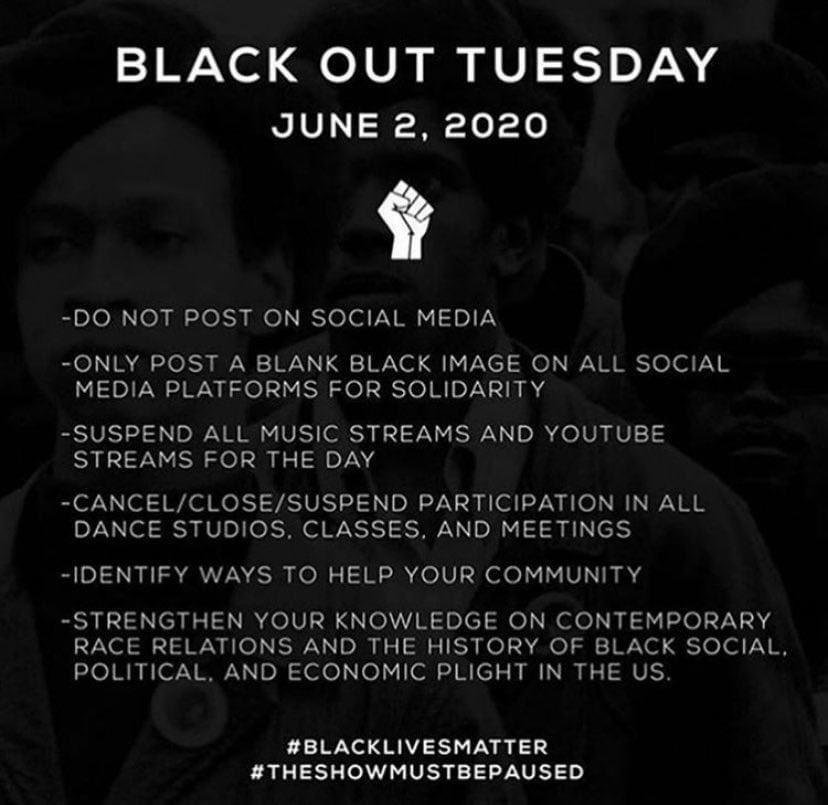 BLACK OUT TUESDAY
JUNE 2, 2020

-DO NOT POST ON SOCIAL MEDIA

-ONLY POST A BLANK BLACK IMAGE ON ALL SOCIAL MEDIA PLATFORMS FOR SOLIDARITY

-SUSPEND ALL MUSIC STREAMS AND YOUTUBE STREAMS FOR THE DAY

-CANCEL/CLOSE/SUSPEND PARTICIPATION IN ALL DANCE STUDIOS, CLASSES, AND MEETINGS

-IDENTIFY WAYS TO HELP YOUR COMMUNITY

-STRENGTHEN YOUR KNOWLEDGE ON CONTEMPORARY RACE RELATIONS AND THE HISTORY OF BLACK SOCIAL, POLITICAL, AND ECONOMIC PLIGHT IN THE US.

#BLACKLIVESMATTER
#THESHOWMUSTBEPAUSED